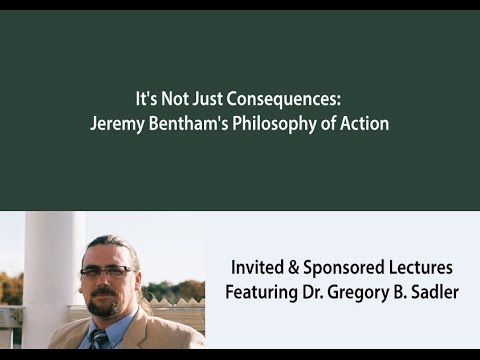 It's Not Just Consequences:
Jeremy Bentham's Philosophy of Action

Invited & Sponsored Lectures
Featuring Dr. Gregory B. Sadler